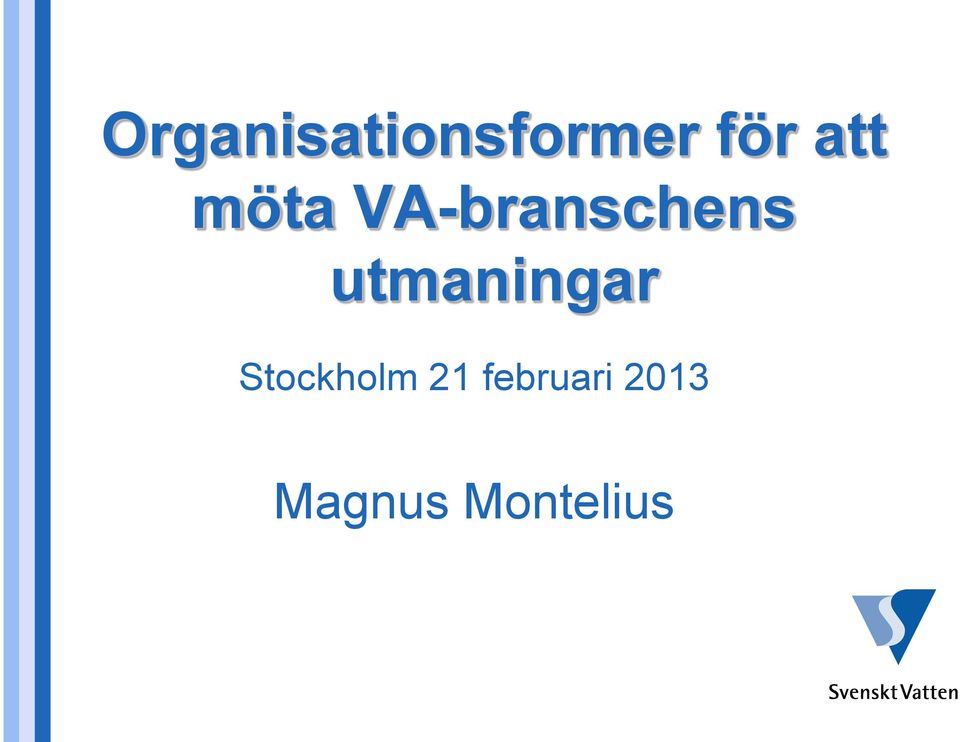 Organisationsformer för att möta VA-branschens utmaningar

Stockholm 21 februari 2013

Magnus Montelius

Svenskt Vatten